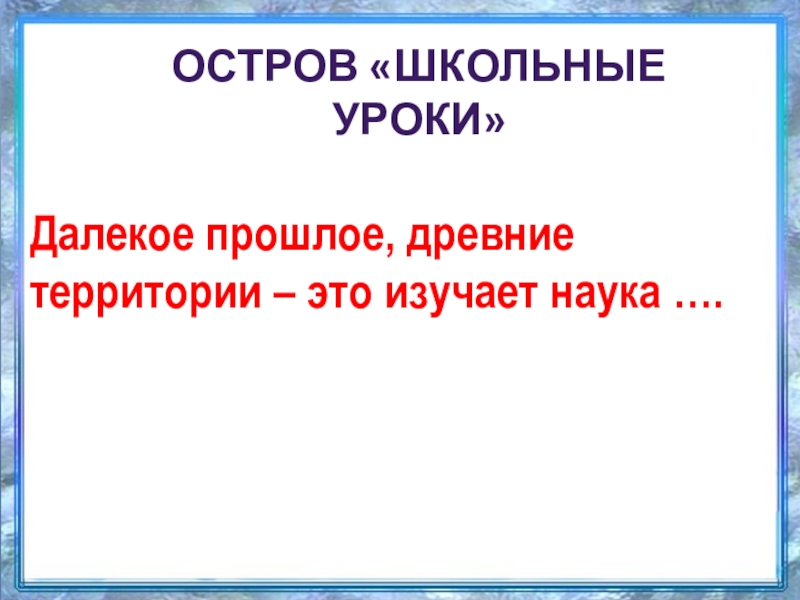 ОСТРОВ «ШКОЛЬНЫЕ УРОКИ»

Далекое прошлое, древние территории – это изучает наука ….